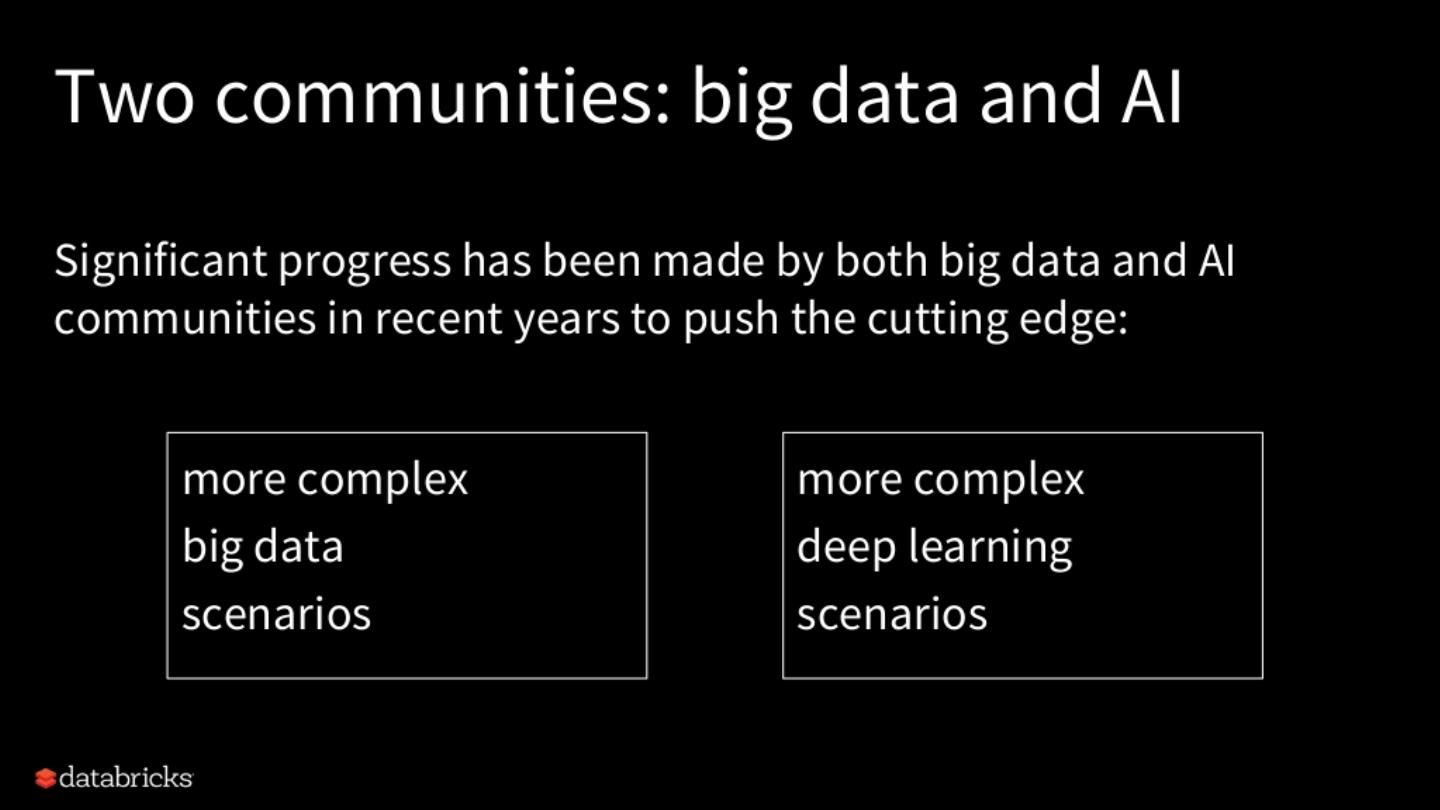 Two communities: big data and AI

Significant progress has been made by both big data and AI communities in recent years to push the cutting edge:

more complex
big data
scenarios

more complex
deep learning
scenarios

databricks